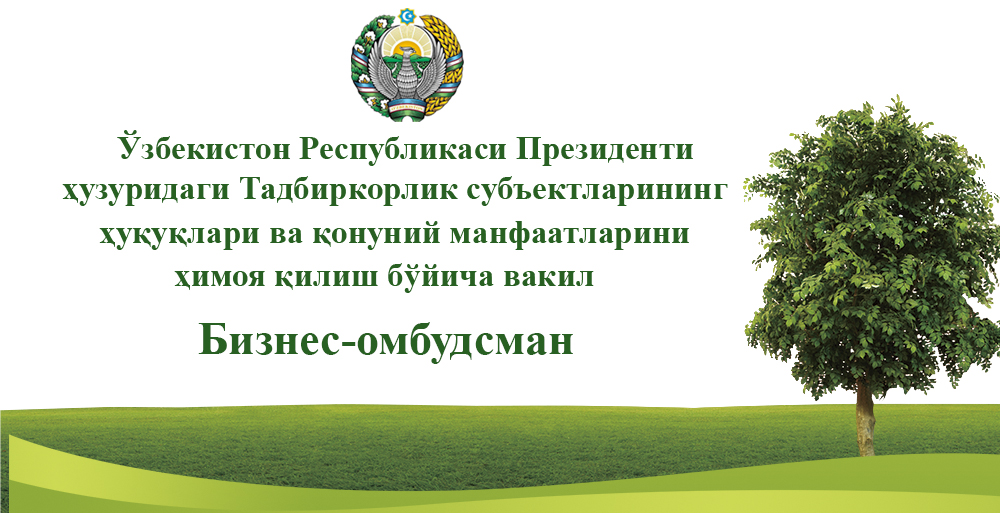 Ўзбекистон Республикаси Президенти ҳузуридаги Тадбиркорлик субъектларининг ҳуқуқлари ва қонуний манфаатларини ҳимоя қилиш бўйича вакил

Бизнес-омбудсман